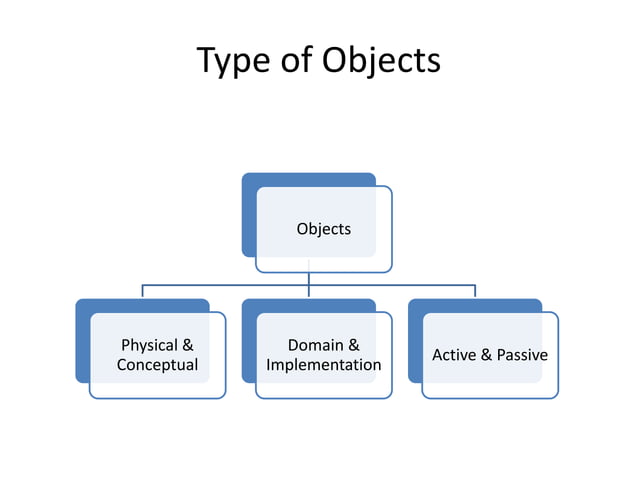 Type of Objects

Objects

Physical & Conceptual

Domain & Implementation

Active & Passive